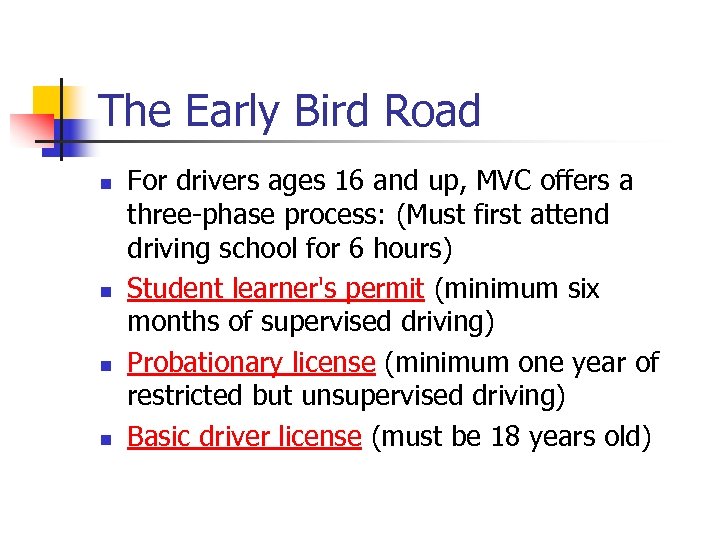 The Early Bird Road

- For drivers ages 16 and up, MVC offers a three-phase process: (Must first attend driving school for 6 hours)
- Student learner's permit (minimum six months of supervised driving)
- Probationary license (minimum one year of restricted but unsupervised driving)
- Basic driver license (must be 18 years old)